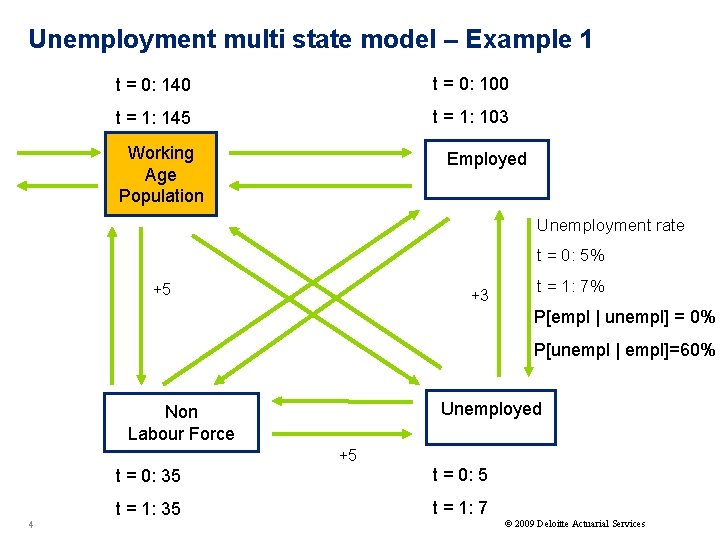 Unemployment multi state model – Example 1

t = 0: 140

t = 1: 145

Working Age Population

t = 0: 100

t = 1: 103

Employed

Unemployment rate

t = 0: 5%

t = 1: 7%

P[empl | unempl] = 0%

P[unempl | empl]=60%

+5

+3

Non Labour Force

Unemployed

+5

t = 0: 35

t = 1: 35

t = 0: 5

t = 1: 7

4

© 2009 Deloitte Actuarial Services